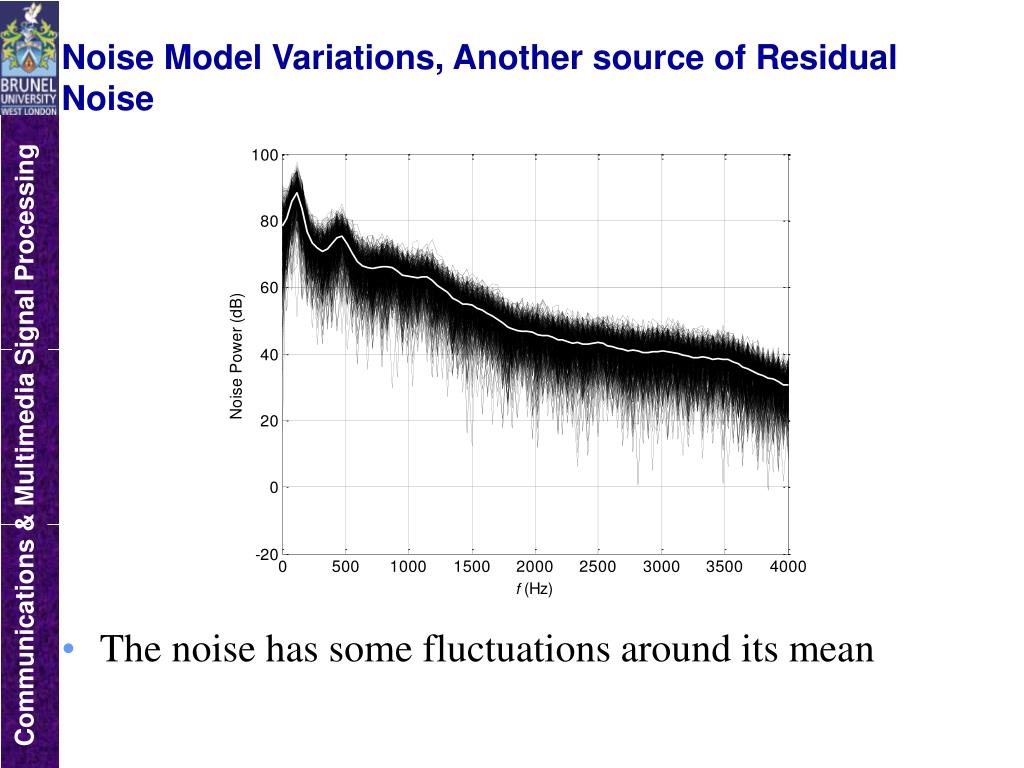 BRUNEL UNIVERSITY WEST LONDON

Communications & Multimedia Signal Processing

Noise Model Variations, Another source of Residual Noise

100
80
60
40
20
0
-20
Noise Power (dB)
0 500 1000 1500 2000 2500 3000 3500 4000
$f$ (Hz)

• The noise has some fluctuations around its mean